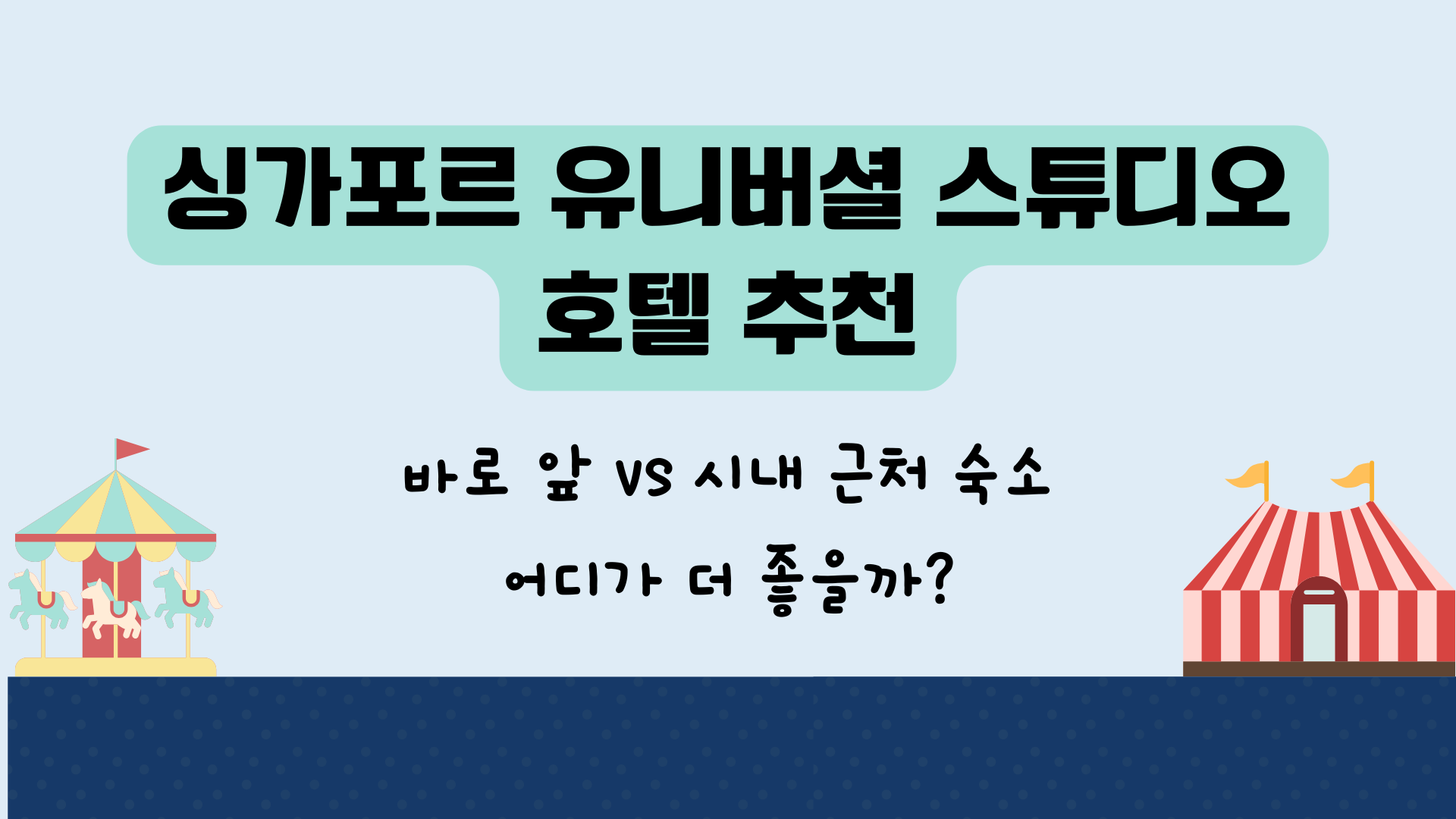 싱가포르 유니버셜 스튜디오 호텔 추천

바로 앞 VS 시내 근처 숙소

어디가 더 좋을까?